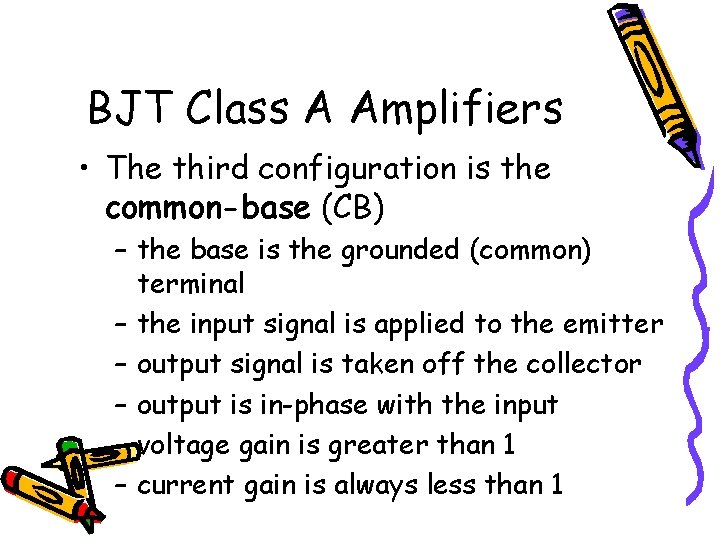 BJT Class A Amplifiers

• The third configuration is the common-base (CB)
– the base is the grounded (common) terminal
– the input signal is applied to the emitter
– output signal is taken off the collector
– output is in-phase with the input
voltage gain is greater than 1
– current gain is always less than 1